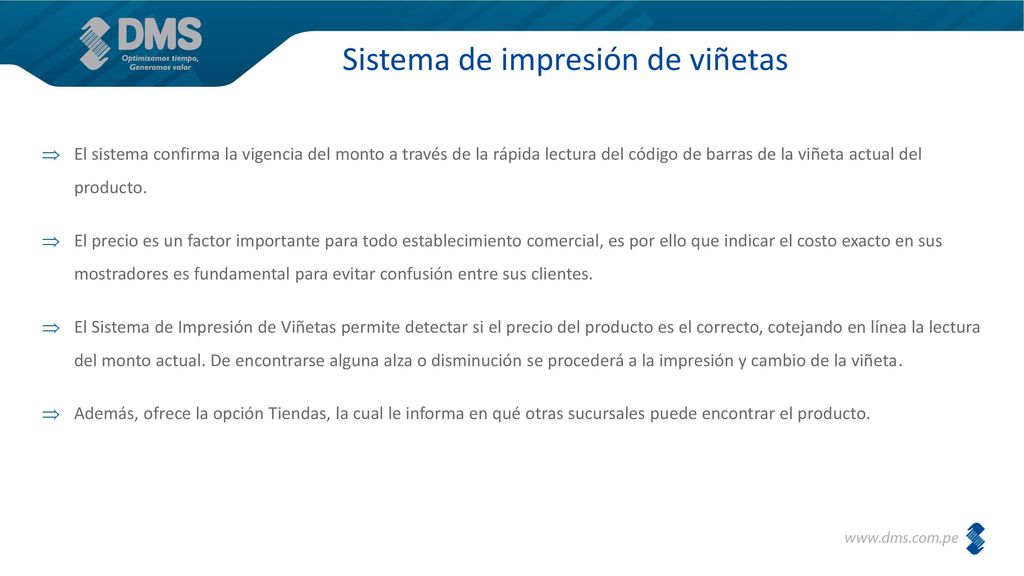 DMS
Optimizamos tiempo, Generamos valor

Sistema de impresión de viñetas

⇒ El sistema confirma la vigencia del monto a través de la rápida lectura del código de barras de la viñeta actual del producto.

⇒ El precio es un factor importante para todo establecimiento comercial, es por ello que indicar el costo exacto en sus mostradores es fundamental para evitar confusión entre sus clientes.

⇒ El Sistema de Impresión de Viñetas permite detectar si el precio del producto es el correcto, cotejando en línea la lectura del monto actual. De encontrarse alguna alza o disminución se procederá a la impresión y cambio de la viñeta.

⇒ Además, ofrece la opción Tiendas, la cual le informa en qué otras sucursales puede encontrar el producto.

www.dms.com.pe